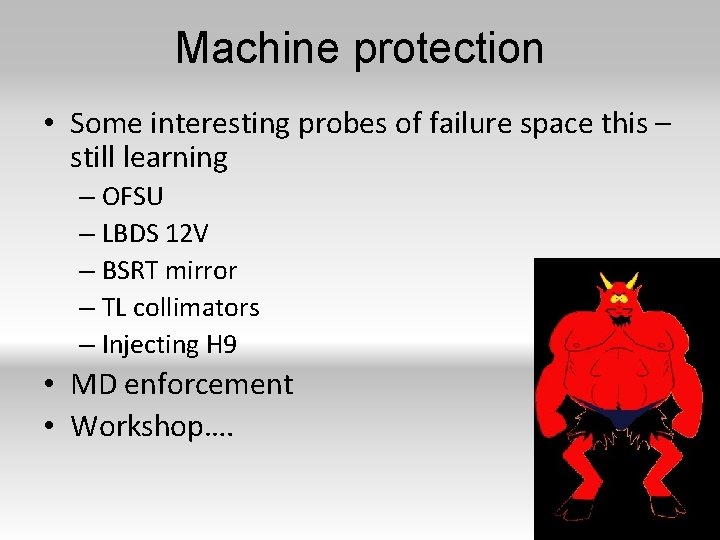 Machine protection

• Some interesting probes of failure space this – still learning
– OFSU
– LBDS 12V
– BSRT mirror
– TL collimators
– Injecting H9
• MD enforcement
• Workshop….